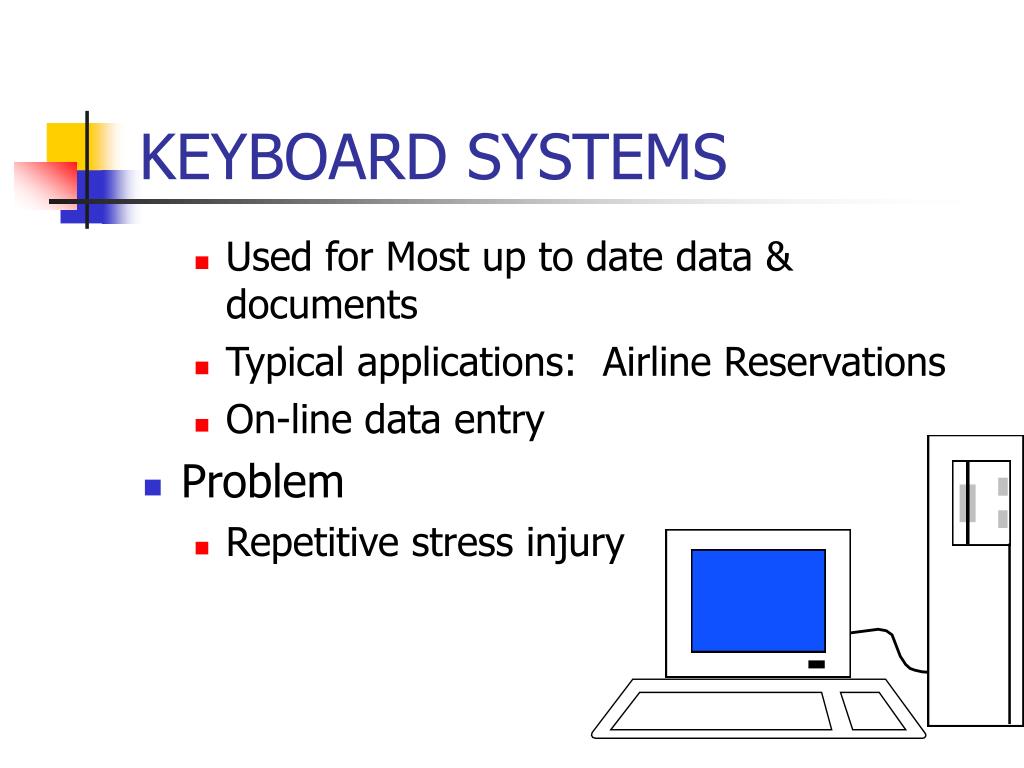 KEYBOARD SYSTEMS

- Used for Most up to date data & documents
- Typical applications: Airline Reservations
- On-line data entry

- Problem
  - Repetitive stress injury